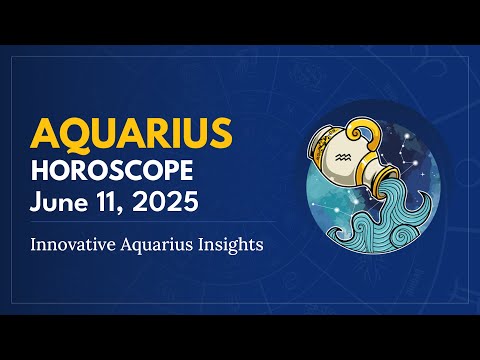 AQUARIUS
HOROSCOPE
June 11, 2025

Innovative Aquarius Insights